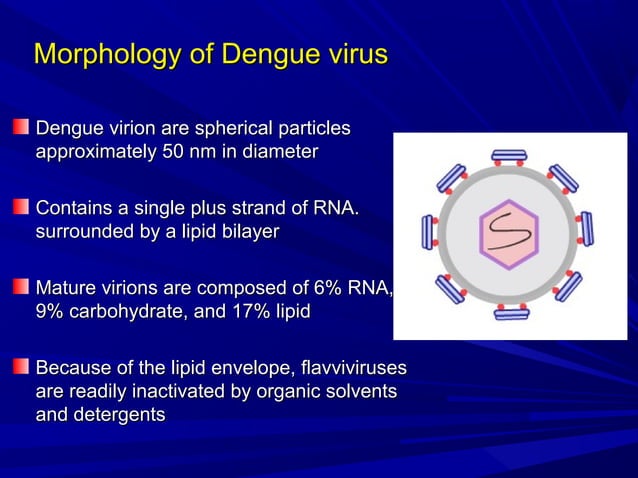 Morphology of Dengue virus

Dengue virion are spherical particles approximately 50 nm in diameter

Contains a single plus strand of RNA. surrounded by a lipid bilayer

Mature virions are composed of 6% RNA, 9% carbohydrate, and 17% lipid

Because of the lipid envelope, flavviviruses are readily inactivated by organic solvents and detergents